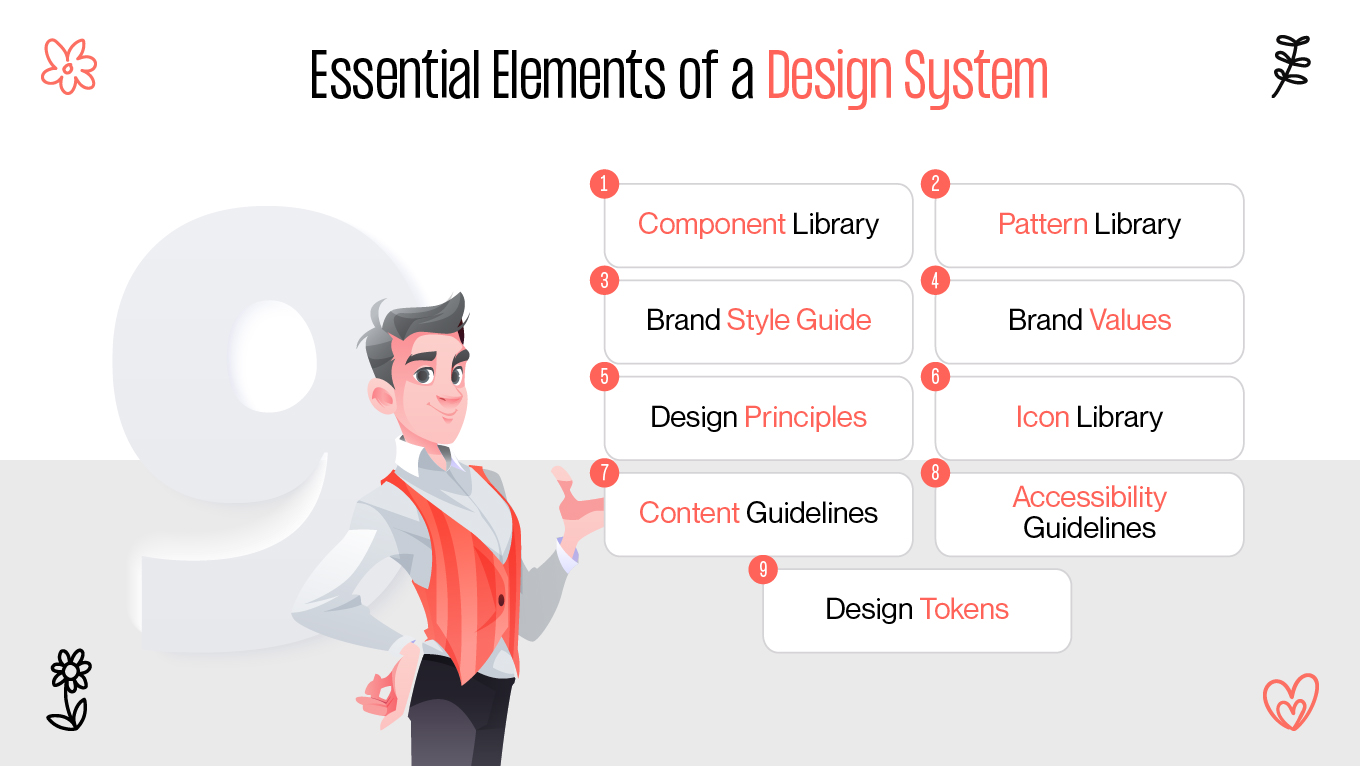 Essential Elements of a Design System

9

1
Component Library

2
Pattern Library

3
Brand Style Guide

4
Brand Values

5
Design Principles

6
Icon Library

7
Content Guidelines

8
Accessibility Guidelines

9
Design Tokens